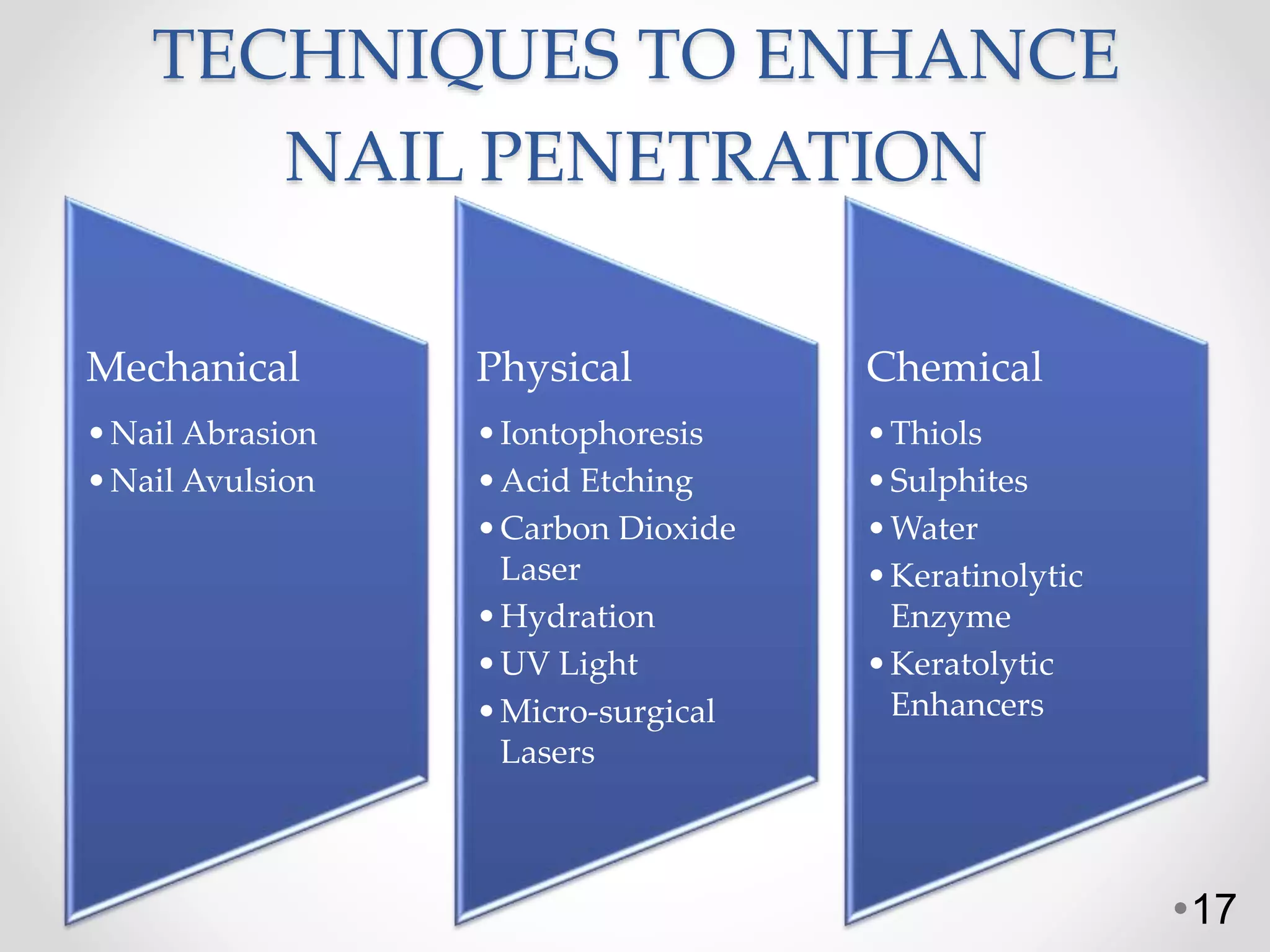 TECHNIQUES TO ENHANCE NAIL PENETRATION

Mechanical
• Nail Abrasion
• Nail Avulsion

Physical
• Iontophoresis
• Acid Etching
• Carbon Dioxide Laser
• Hydration
• UV Light
• Micro-surgical Lasers

Chemical
• Thiols
• Sulphites
• Water
• Keratinolytic Enzyme
• Keratolytic Enhancers

• 17